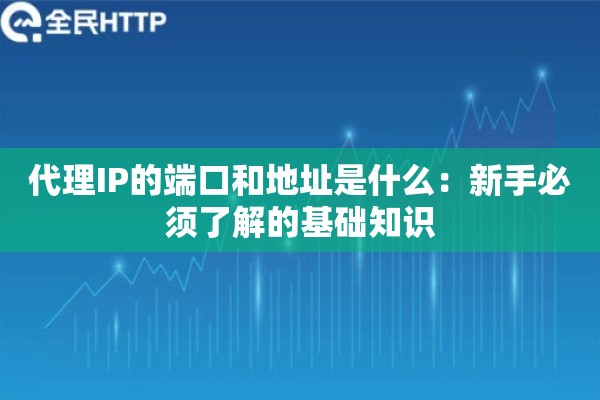 全民HTTP

代理IP的端口和地址是什么：新手必须了解的基础知识